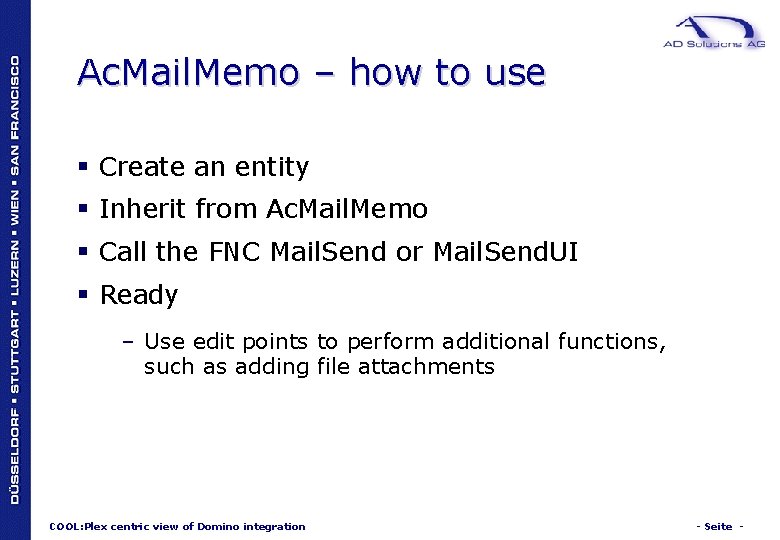 DÜSSELDORF ▪ STUTTGART ▪ LUZERN ▪ WIEN ▪ SAN FRANCISCO

AD Solutions AG

AcMailMemo – how to use

▪ Create an entity
▪ Inherit from AcMailMemo
▪ Call the FNC MailSend or MailSendUI
▪ Ready
– Use edit points to perform additional functions, such as adding file attachments

COOL:Plex centric view of Domino integration

- Seite -